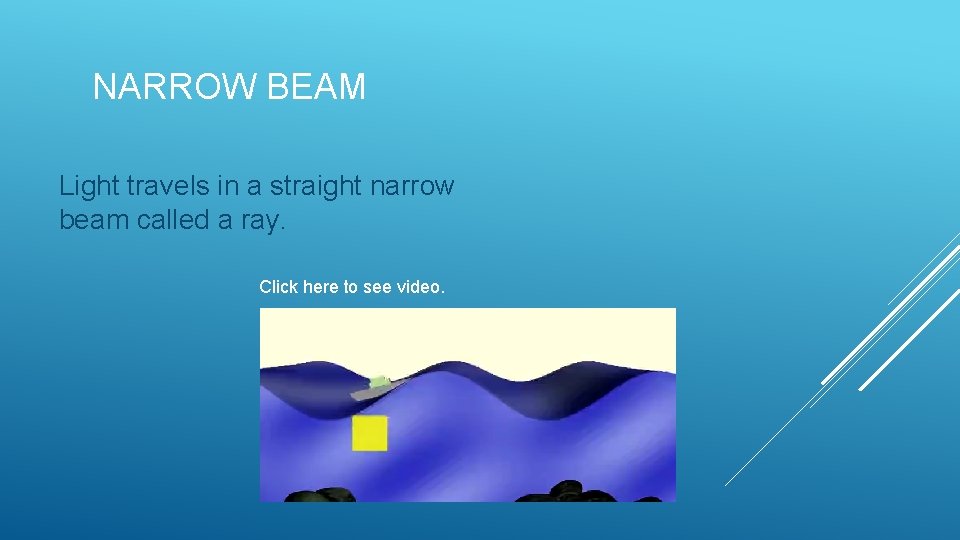 NARROW BEAM

Light travels in a straight narrow beam called a ray.

Click here to see video.